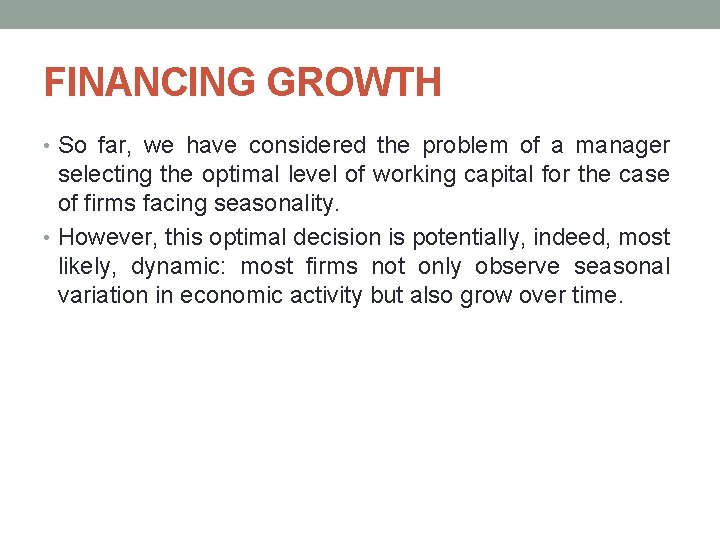 FINANCING GROWTH

• So far, we have considered the problem of a manager selecting the optimal level of working capital for the case of firms facing seasonality.

• However, this optimal decision is potentially, indeed, most likely, dynamic: most firms not only observe seasonal variation in economic activity but also grow over time.